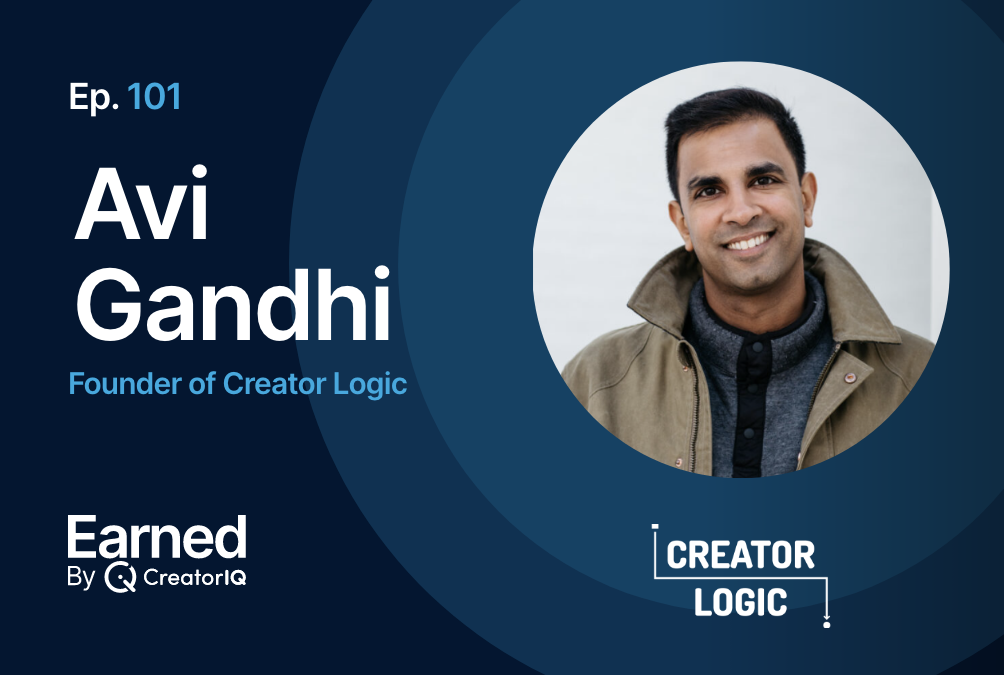 Ep. 101

Avi Gandhi

Founder of Creator Logic

Earned
By CreatorIQ

CREATOR LOGIC